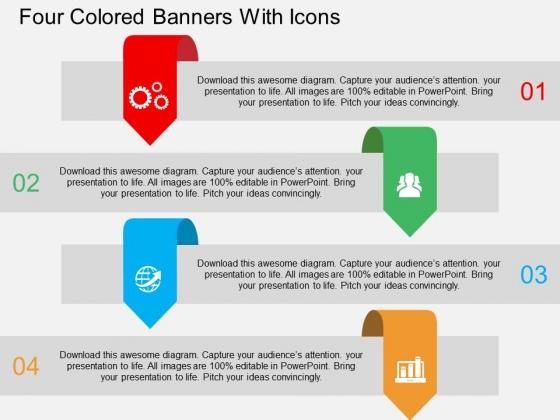 Four Colored Banners With Icons

Download this awesome diagram. Capture your audience's attention. your presentation to life. All images are 100% editable in PowerPoint. Bring your presentation to life. Pitch your ideas convincingly.

01

02

Download this awesome diagram. Capture your audience's attention. your presentation to life. All images are 100% editable in PowerPoint. Bring your presentation to life. Pitch your ideas convincingly.

Download this awesome diagram. Capture your audience's attention. your presentation to life. All images are 100% editable in PowerPoint. Bring your presentation to life. Pitch your ideas convincingly.

03

04

Download this awesome diagram. Capture your audience's attention. your presentation to life. All images are 100% editable in PowerPoint. Bring your presentation to life. Pitch your ideas convincingly.